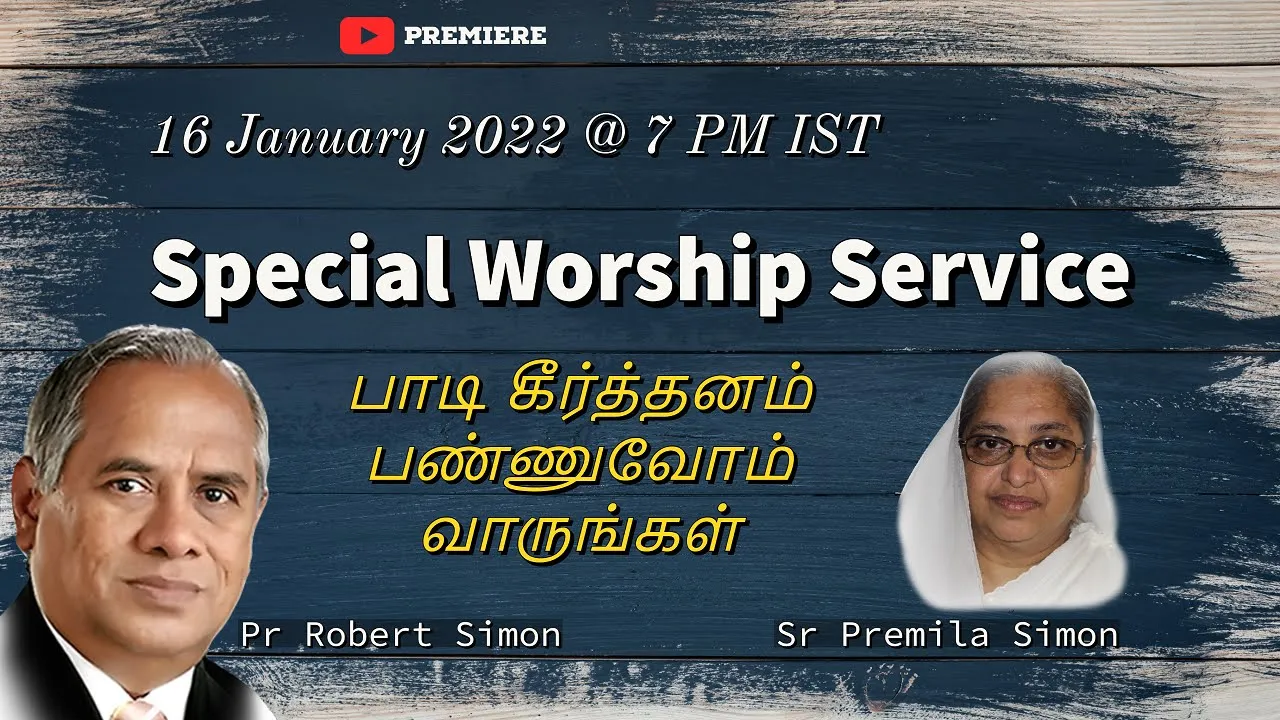 PREMIERE

16 January 2022 @ 7 PM IST

Special Worship Service

பாடி கீர்த்தனம் பண்ணுவோம் வாருங்கள்

Pr Robert Simon

Sr Premila Simon